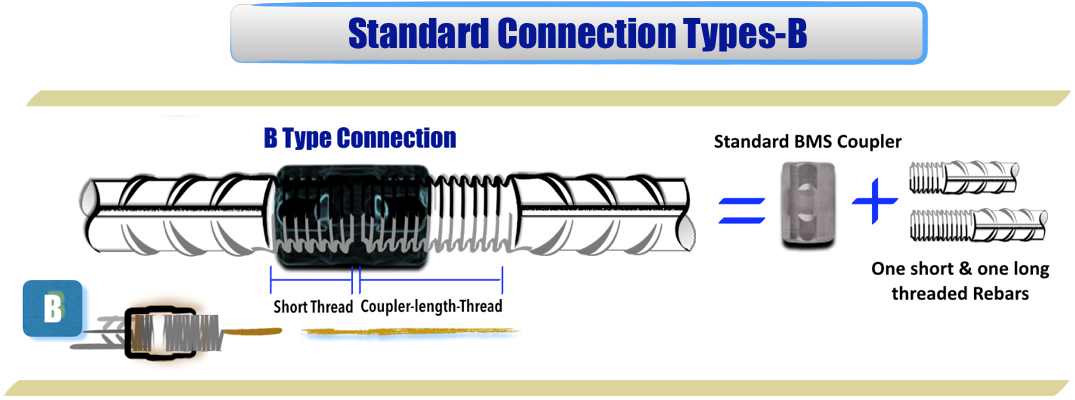 Standard Connection Types-B

B Type Connection

Short Thread

Coupler-length-Thread

B

Standard BMS Coupler

=

+

One short & one long threaded Rebars